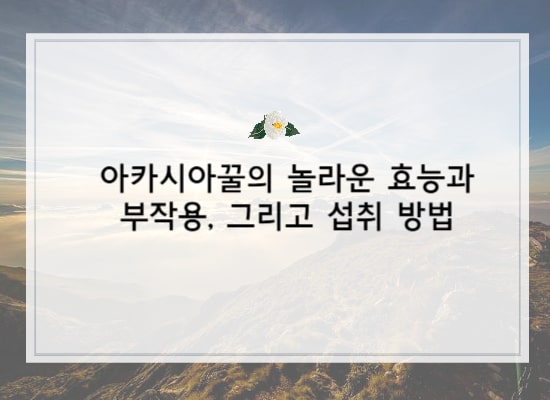 아카시아꿀의 놀라운 효능과 부작용, 그리고 섭취 방법